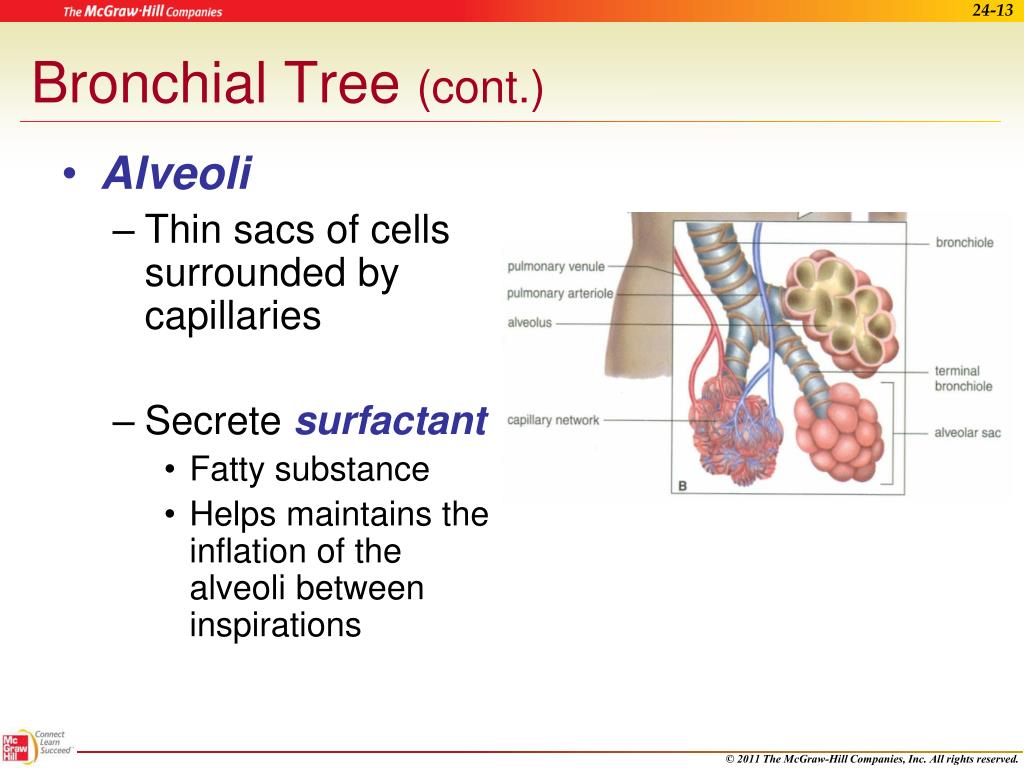 The McGraw-Hill Companies

24-13

Bronchial Tree (cont.)

• Alveoli
– Thin sacs of cells surrounded by capillaries
– Secrete surfactant
• Fatty substance
• Helps maintains the inflation of the alveoli between inspirations

pulmonary venule
pulmonary arteriole
alveolus
capillary network
bronchiole
terminal bronchiole
alveolar sac
B

Mc Graw Hill
Connect Learn Succeed

© 2011 The McGraw-Hill Companies, Inc. All rights reserved.